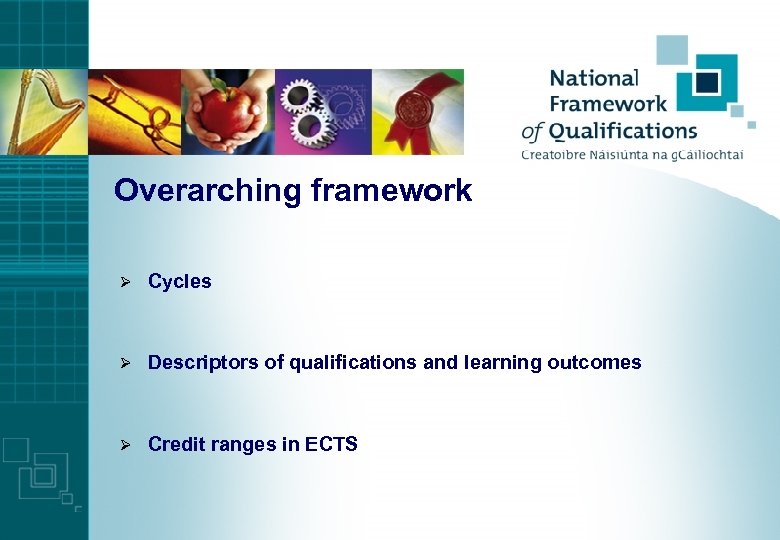 National Framework of Qualifications
Creatoibre Náisiúnta na gCáilíochtaí

Overarching framework

➢ Cycles

➢ Descriptors of qualifications and learning outcomes

➢ Credit ranges in ECTS